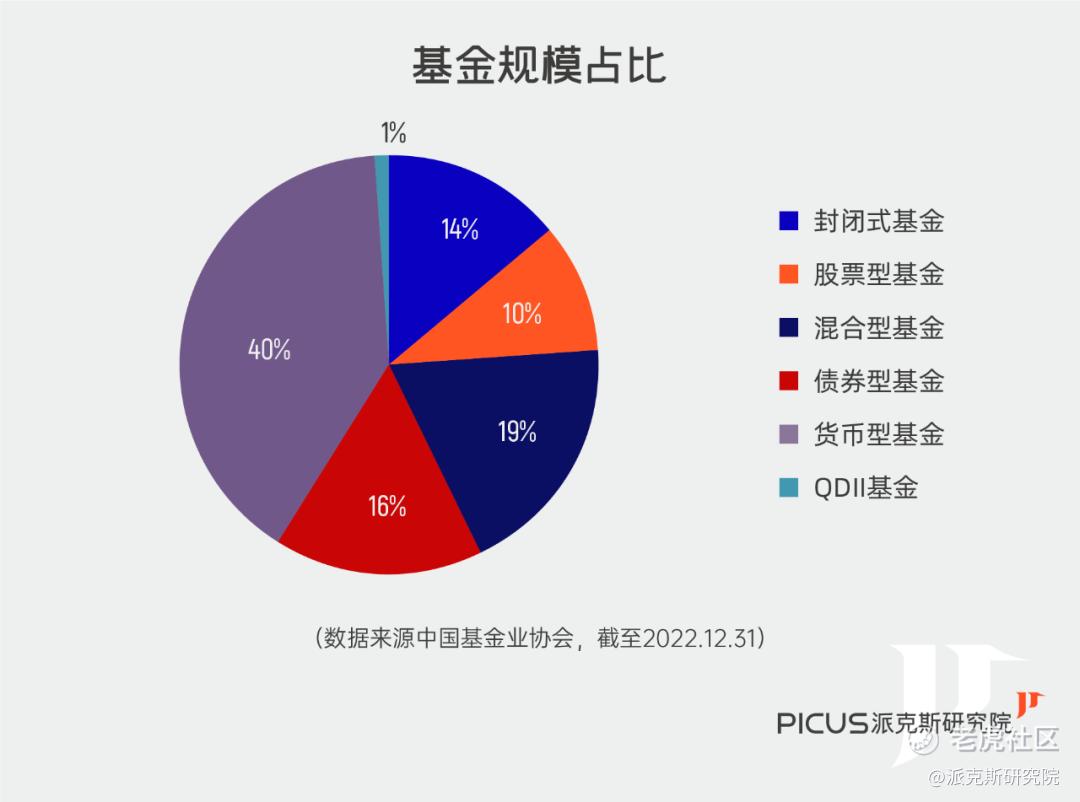 基金规模占比

1%

14%

10%

19%

16%

40%

封闭式基金
股票型基金
混合型基金
债券型基金
货币型基金
QDII基金

（数据来源中国基金业协会，截至2022.12.31）

PICUS派克斯研究院

老虎社区
@派克斯研究院